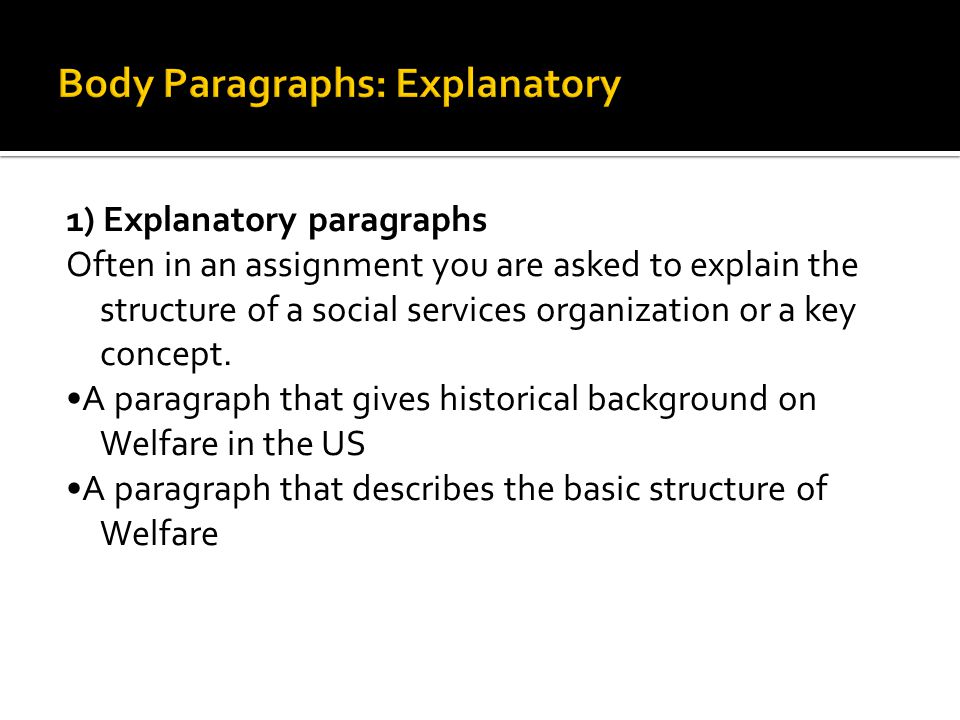 Body Paragraphs: Explanatory

1) Explanatory paragraphs
Often in an assignment you are asked to explain the structure of a social services organization or a key concept.
•A paragraph that gives historical background on Welfare in the US
•A paragraph that describes the basic structure of Welfare